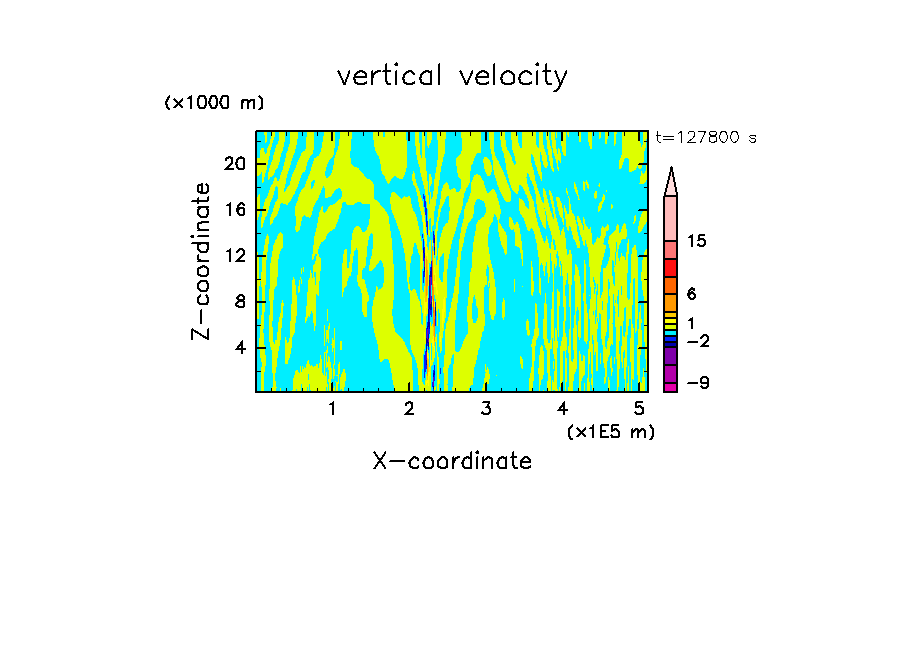 vertical velocity

(x1000 m)

t=127800 s

20
16
12
8
4

Z-coordinate

15
6
1
−2
−9

1
2
3
4
5

(x1E5 m)

X-coordinate